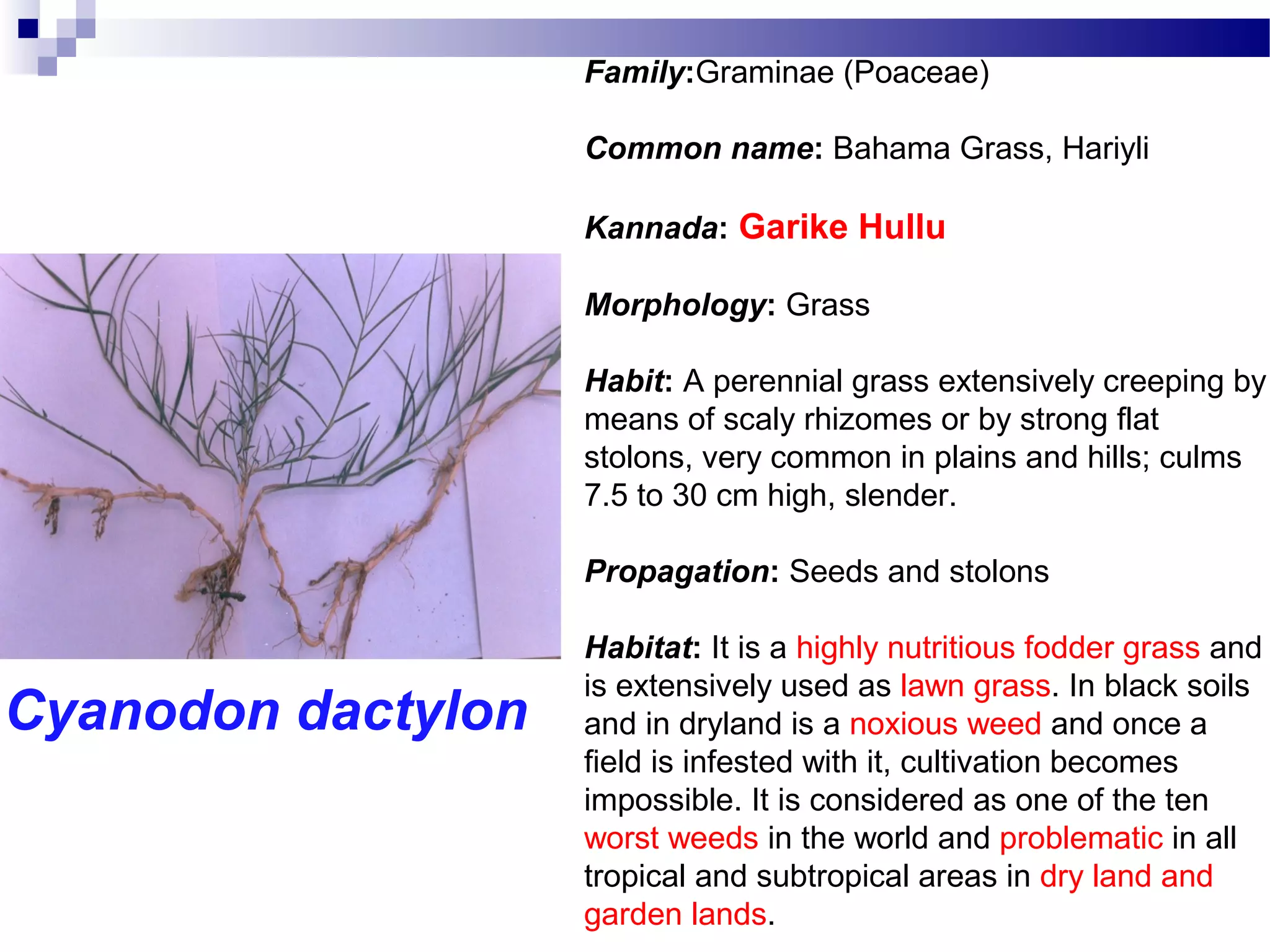 Family:Graminae (Poaceae)

Common name: Bahama Grass, Hariyli

Kannada: Garike Hullu

Morphology: Grass

Habit: A perennial grass extensively creeping by means of scaly rhizomes or by strong flat stolons, very common in plains and hills; culms 7.5 to 30 cm high, slender.

Propagation: Seeds and stolons

Habitat: It is a highly nutritious fodder grass and is extensively used as lawn grass. In black soils and in dryland is a noxious weed and once a field is infested with it, cultivation becomes impossible. It is considered as one of the ten worst weeds in the world and problematic in all tropical and subtropical areas in dry land and garden lands.

Cyanodon dactylon